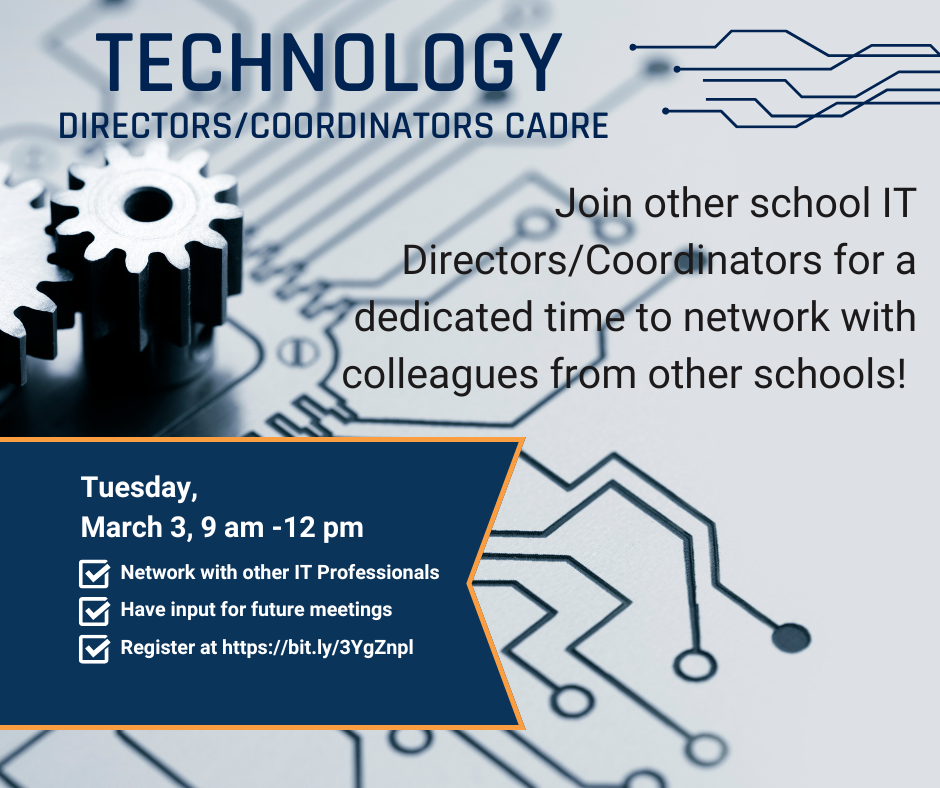 TECHNOLOGY
DIRECTORS/COORDINATORS CADRE

Join other school IT Directors/Coordinators for a dedicated time to network with colleagues from other schools!

Tuesday,
March 3, 9 am -12 pm

Network with other IT Professionals
Have input for future meetings
Register at https://bit.ly/3YgZnpl